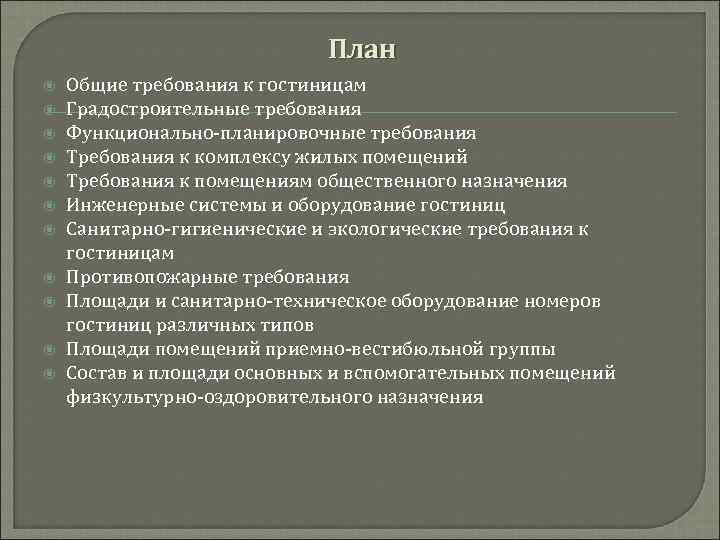 План

Общие требования к гостиницам
Градостроительные требования
Функционально-планировочные требования
Требования к комплексу жилых помещений
Требования к помещениям общественного назначения
Инженерные системы и оборудование гостиниц
Санитарно-гигиенические и экологические требования к гостиницам
Противопожарные требования
Площади и санитарно-техническое оборудование номеров гостиниц различных типов
Площади помещений приемно-вестибюльной группы
Состав и площади основных и вспомогательных помещений физкультурно-оздоровительного назначения